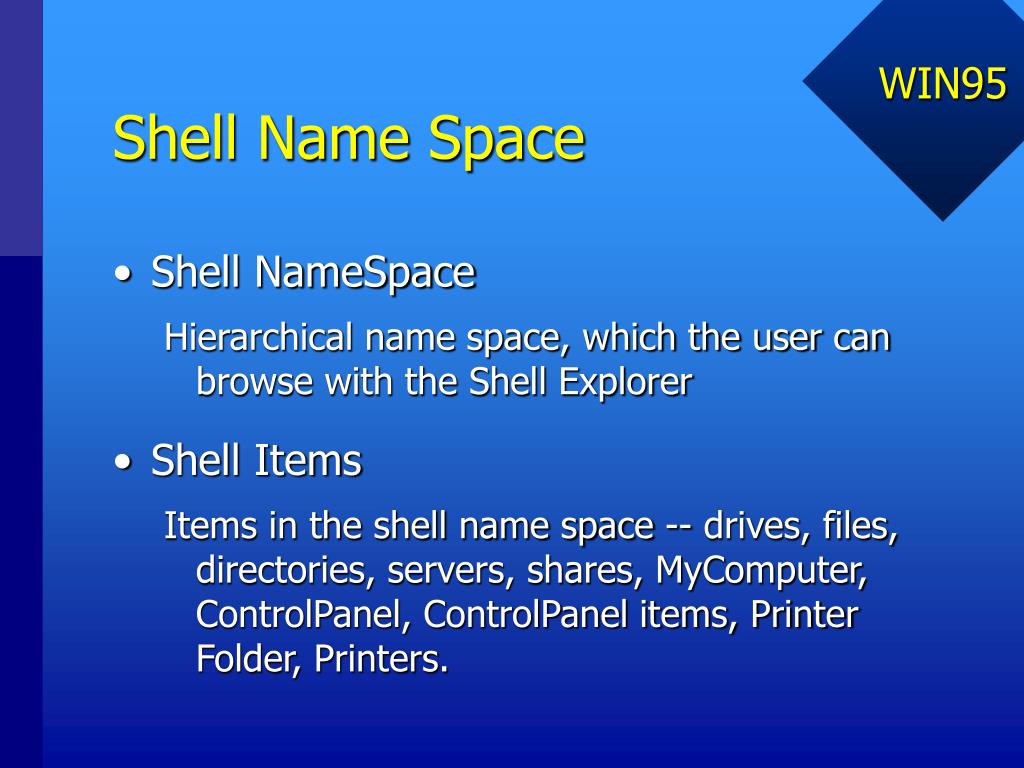 WIN95

Shell Name Space

• Shell NameSpace

Hierarchical name space, which the user can browse with the Shell Explorer

• Shell Items

Items in the shell name space -- drives, files, directories, servers, shares, MyComputer, ControlPanel, ControlPanel items, Printer Folder, Printers.